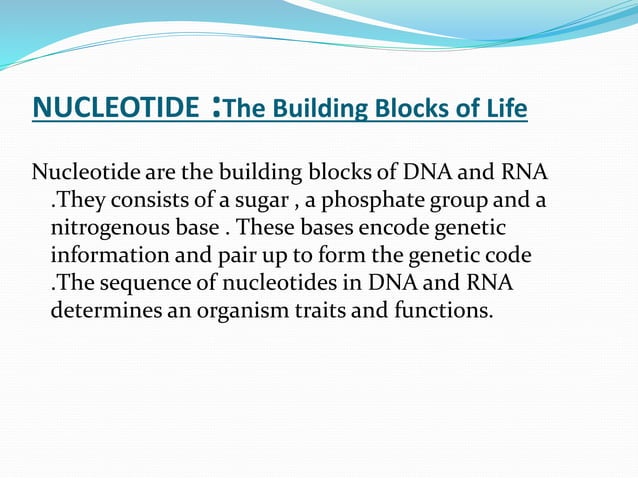 NUCLEOTIDE :The Building Blocks of Life

Nucleotide are the building blocks of DNA and RNA .They consists of a sugar , a phosphate group and a nitrogenous base . These bases encode genetic information and pair up to form the genetic code .The sequence of nucleotides in DNA and RNA determines an organism traits and functions.